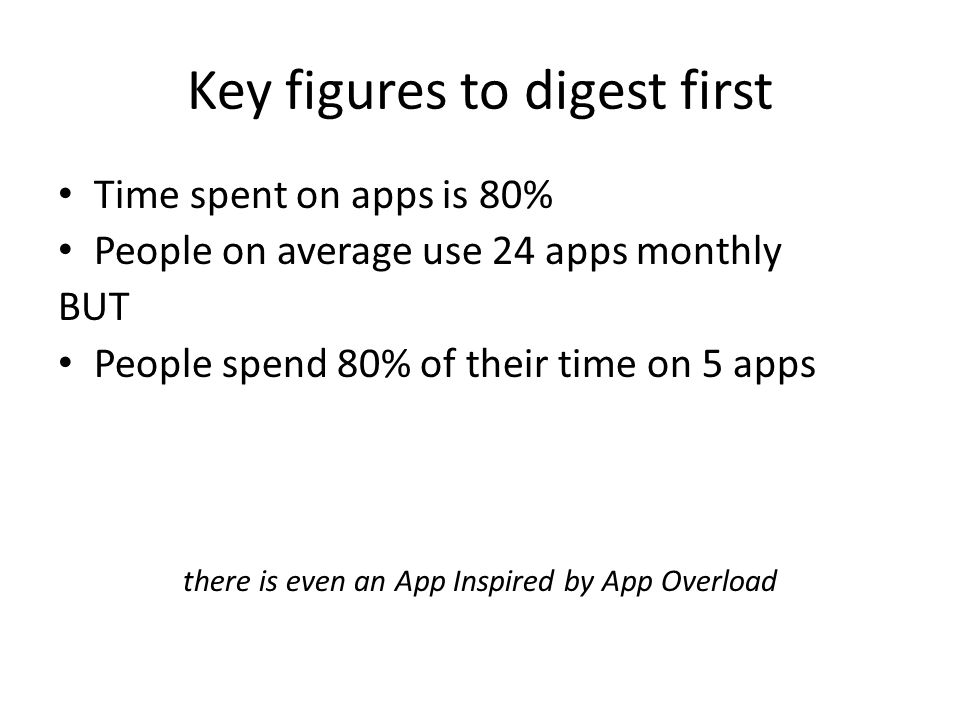 Key figures to digest first

• Time spent on apps is 80%
• People on average use 24 apps monthly
BUT
• People spend 80% of their time on 5 apps

there is even an App Inspired by App Overload